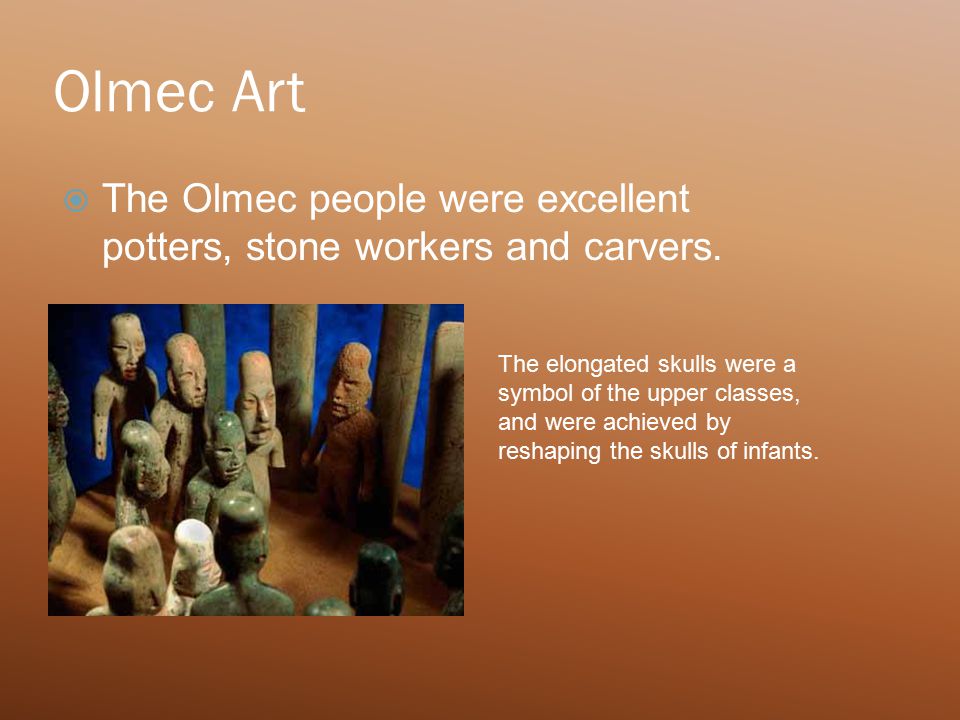 Olmec Art

The Olmec people were excellent potters, stone workers and carvers.

The elongated skulls were a symbol of the upper classes, and were achieved by reshaping the skulls of infants.